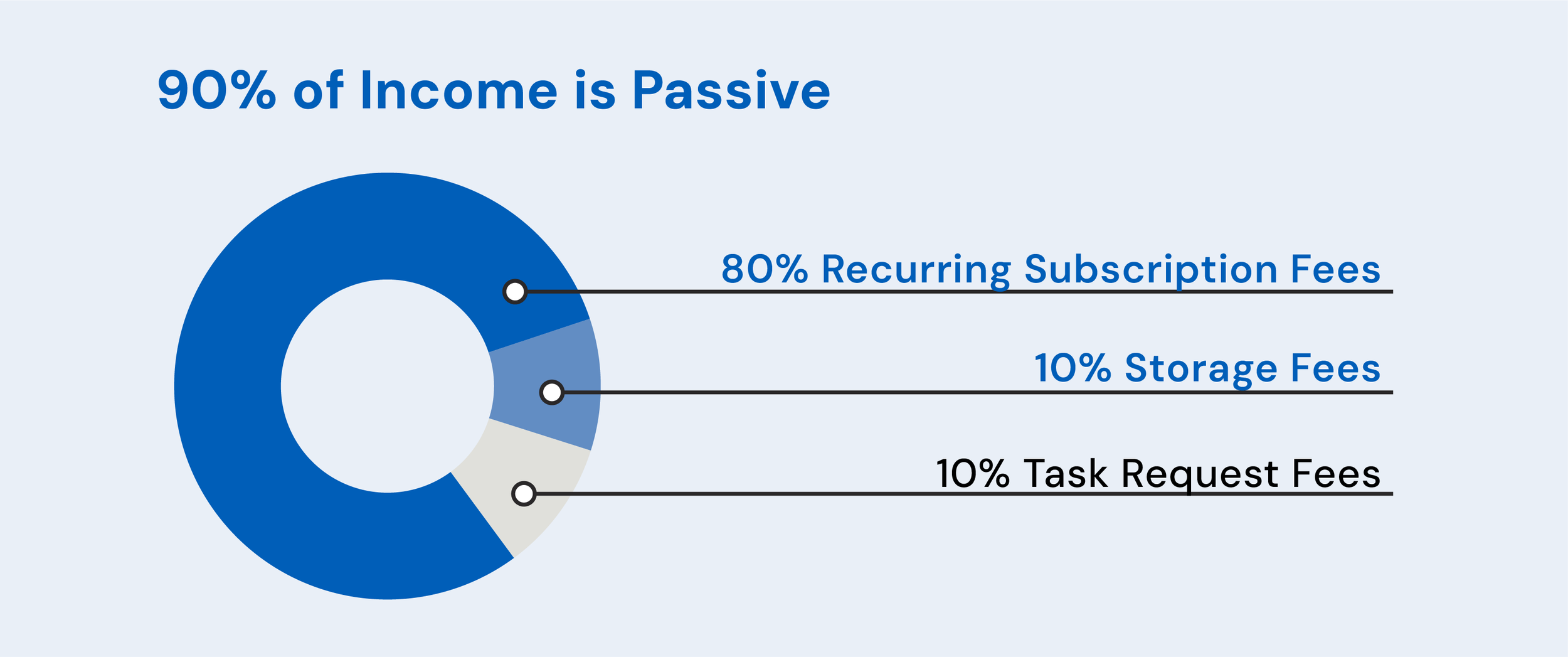 90% of Income is Passive

80% Recurring Subscription Fees

10% Storage Fees

10% Task Request Fees